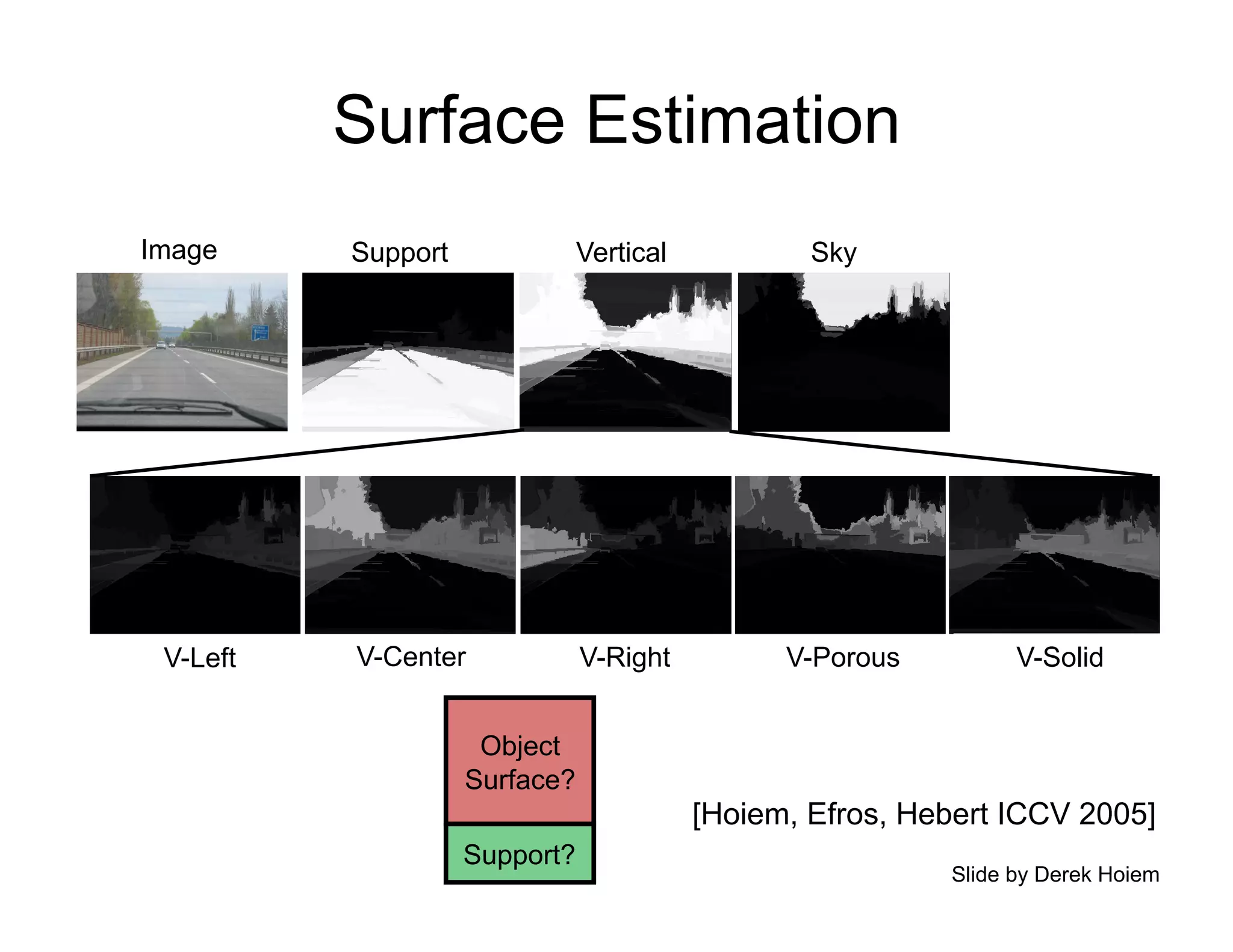 Surface Estimation

Image

Support

Vertical

Sky

V-Left

V-Center

V-Right

V-Porous

V-Solid

Object Surface?

Support?

[Hoiem, Efros, Hebert ICCV 2005]

Slide by Derek Hoiem